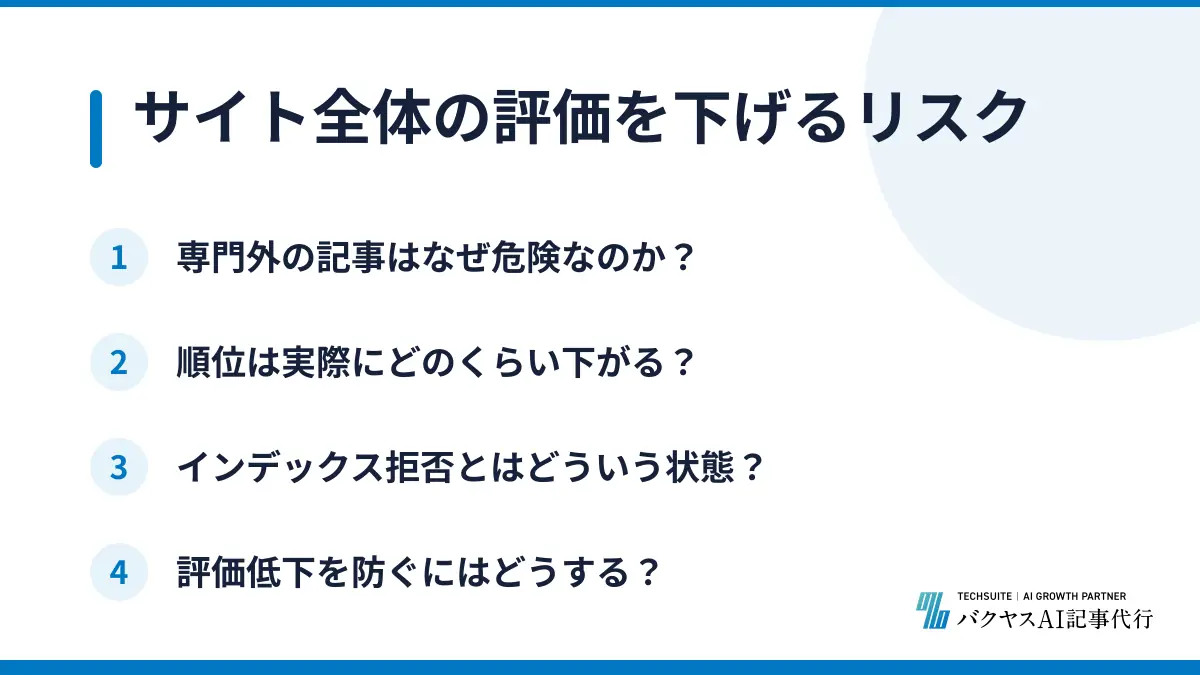 サイト全体の評価を下げるリスク

1 専門外の記事はなぜ危険なのか？

2 順位は実際にどのくらい下がる？

3 インデックス拒否とはどういう状態？

4 評価低下を防ぐにはどうする？

TECHSUITE | AI GROWTH PARTNER
バクヤスAI記事代行